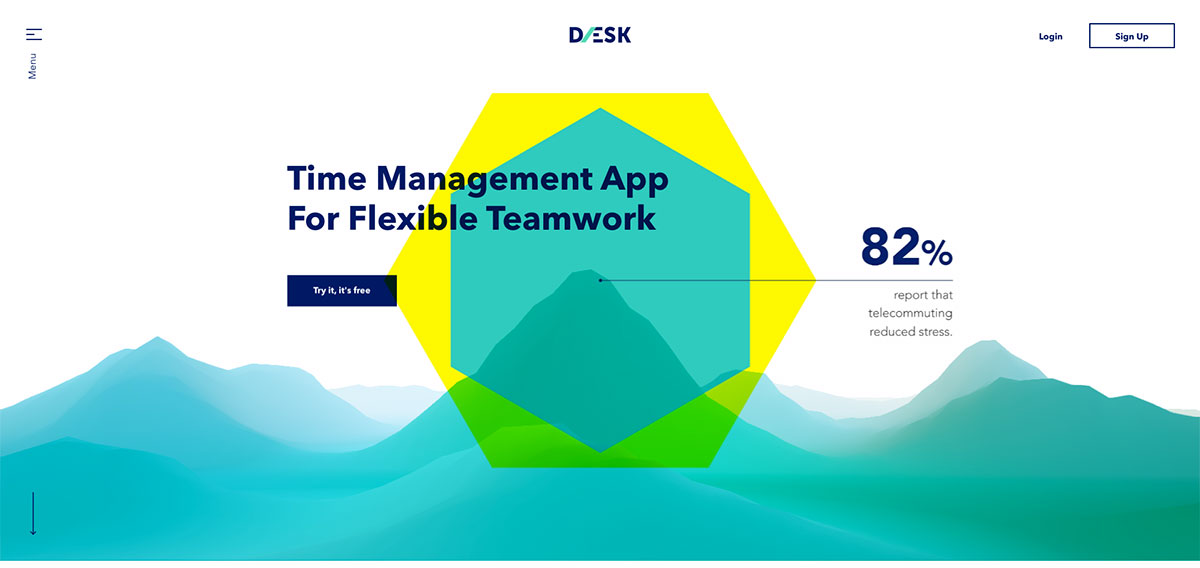 Menu

D/ESK

Login

Sign Up

Time Management App For Flexible Teamwork

Try it, it's free

82%

report that telecommuting reduced stress.